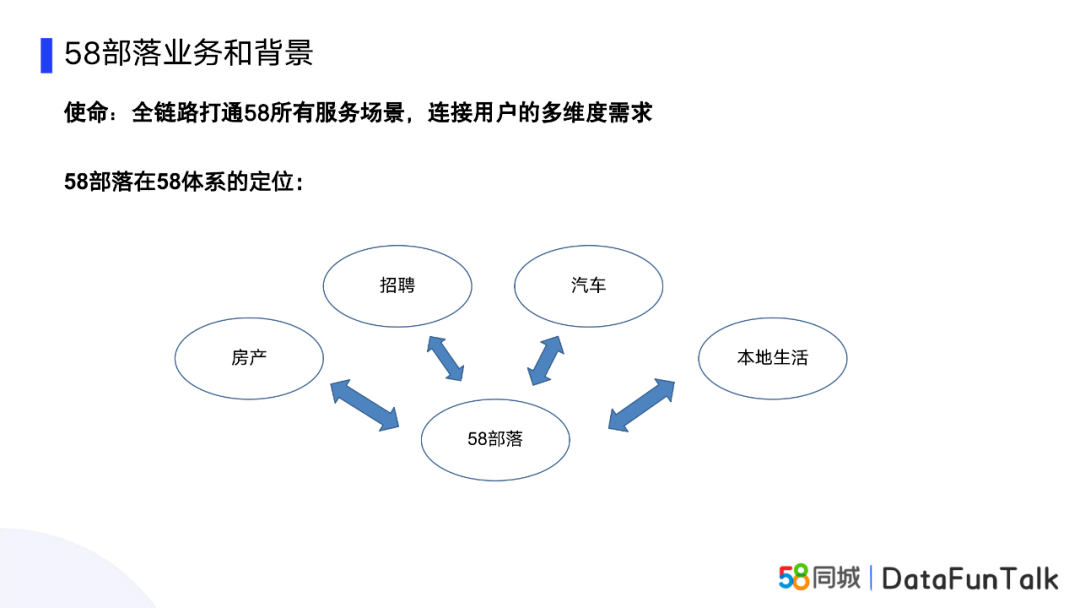 58部落业务和背景

使命：全链路打通58所有服务场景，连接用户的多维度需求

58部落在58体系的定位：

招聘

汽车

房产

本地生活

58部落

58同城 | DataFunTalk